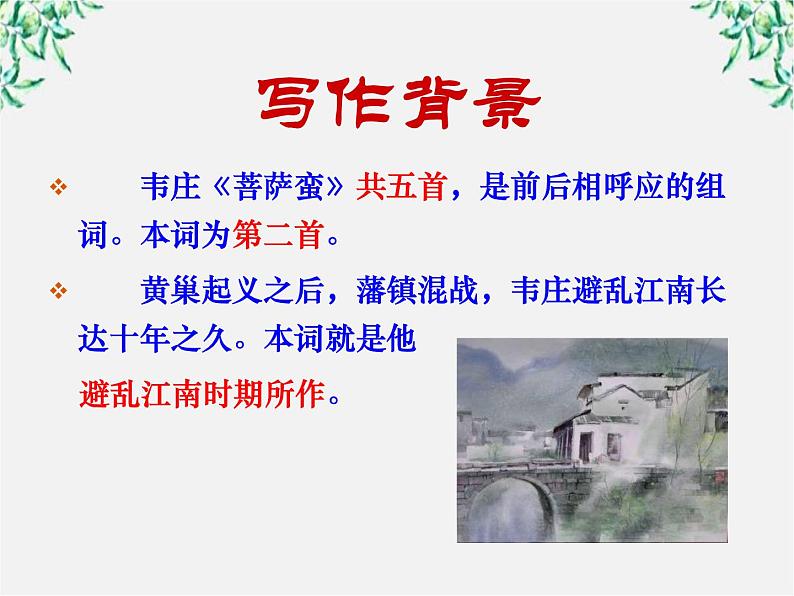 写作背景

❖ 韦庄《菩萨蛮》共五首，是前后相呼应的组词。本词为第二首。

❖ 黄巢起义之后，藩镇混战，韦庄避乱江南长达十年之久。本词就是他避乱江南时期所作。